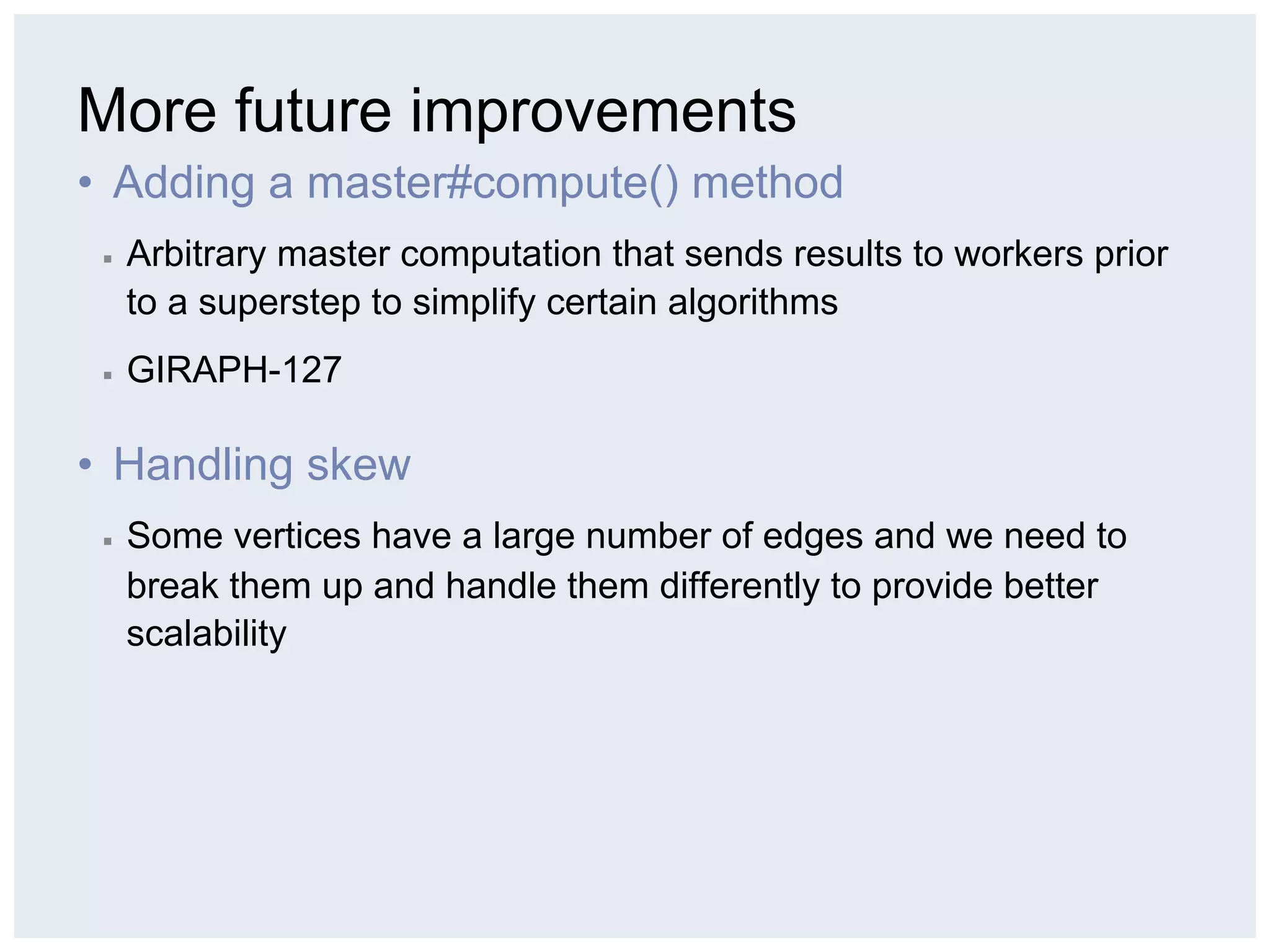 More future improvements

• Adding a master#compute() method

▪ Arbitrary master computation that sends results to workers prior to a superstep to simplify certain algorithms

▪ GIRAPH-127

• Handling skew

▪ Some vertices have a large number of edges and we need to break them up and handle them differently to provide better scalability